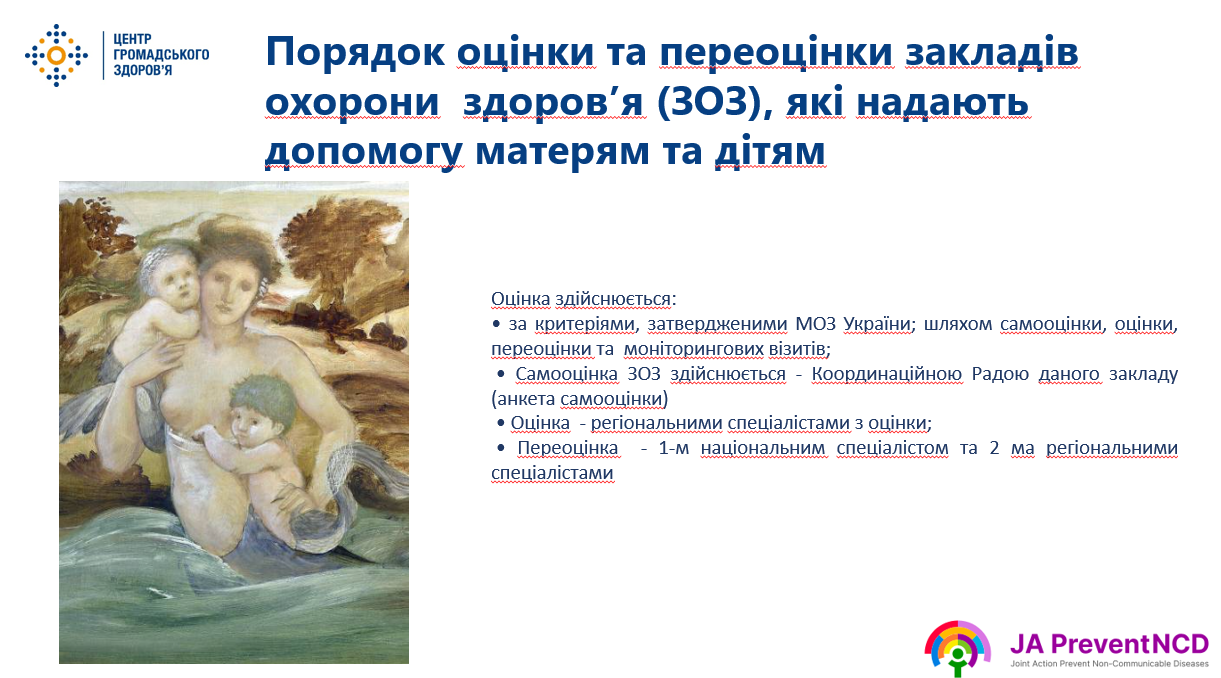 ЦЕНТР ГРОМАДСЬКОГО ЗДОРОВ'Я

Порядок оцінки та переоцінки закладів охорони здоров'я (ЗОЗ), які надають допомогу матерям та дітям

Оцінка здійснюється:
• за критеріями, затвердженими МОЗ України; шляхом самооцінки, оцінки, переоцінки та моніторингових візитів;
• Самооцінка ЗОЗ здійснюється - Координаційною Радою даного закладу (анкета самооцінки)
• Оцінка - регіональними спеціалістами з оцінки;
• Переоцінка - 1-м національним спеціалістом та 2 ма регіональними спеціалістами

JA PreventNCD
Joint Action Prevent Non-Communicable Diseases